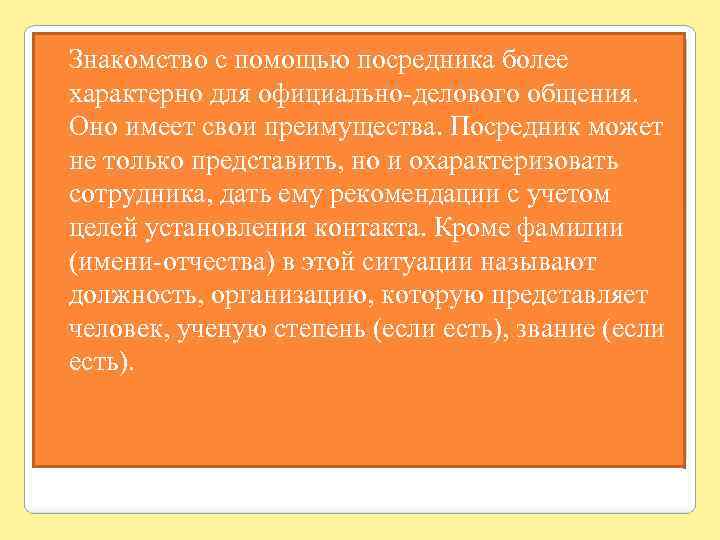 Знакомство с помощью посредника более характерно для официально-делового общения. Оно имеет свои преимущества. Посредник может не только представить, но и охарактеризовать сотрудника, дать ему рекомендации с учетом целей установления контакта. Кроме фамилии (имени-отчества) в этой ситуации называют должность, организацию, которую представляет человек, ученую степень (если есть), звание (если есть).